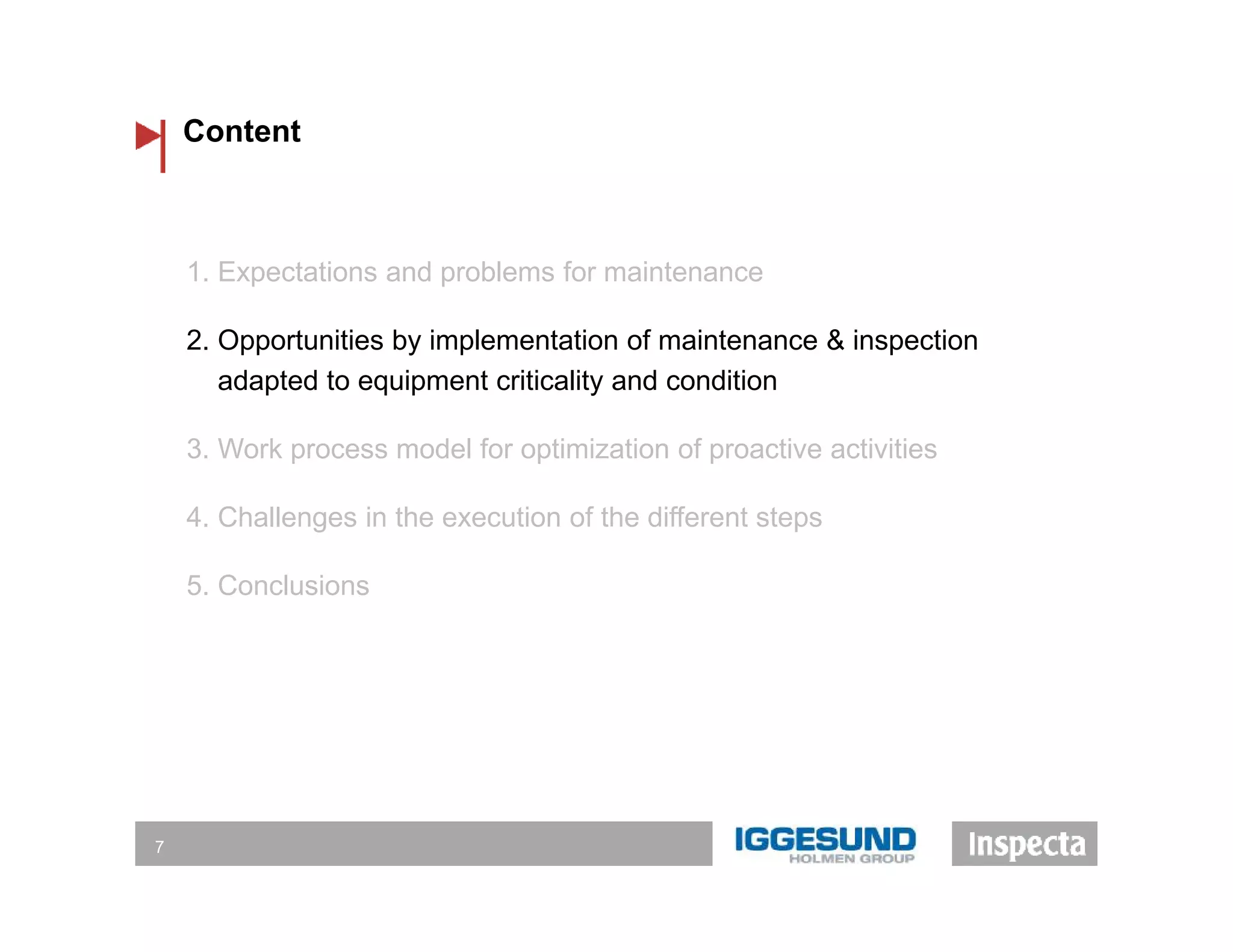 Content

1. Expectations and problems for maintenance

2. Opportunities by implementation of maintenance & inspection adapted to equipment criticality and condition

3. Work process model for optimization of proactive activities

4. Challenges in the execution of the different steps

5. Conclusions

7

IGGESUND
HOLMEN GROUP

Inspecta